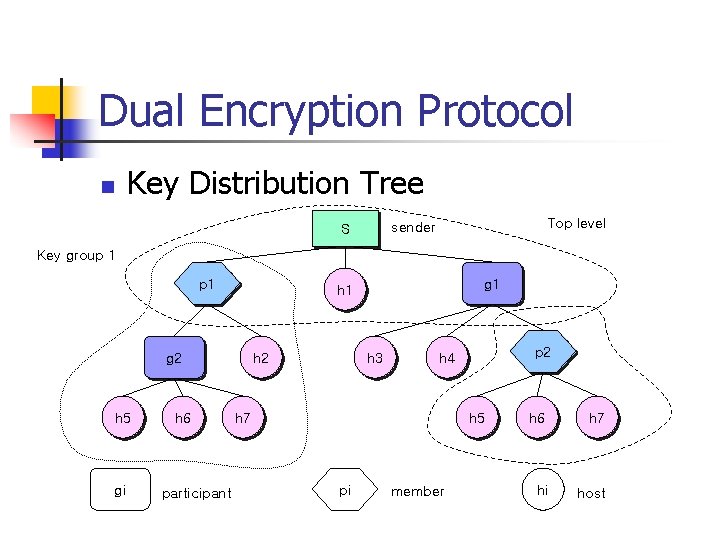 Dual Encryption Protocol

Key Distribution Tree

S sender

Top level

Key group 1

p1

h1

g1

g2

h2

h3

h4

p2

h5

h6

h7

h5

h6

h7

gi participant

pi member

hi host